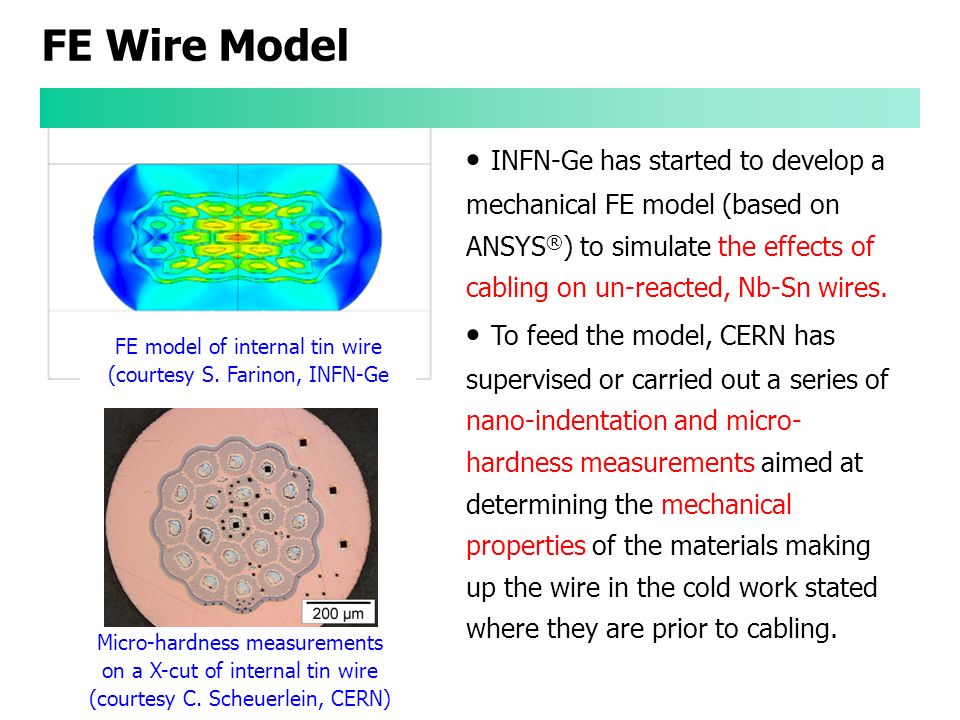 FE Wire Model

FE model of internal tin wire (courtesy S. Farinon, INFN-Ge

200 µm

Micro-hardness measurements on a X-cut of internal tin wire (courtesy C. Scheuerlein, CERN)

• INFN-Ge has started to develop a mechanical FE model (based on ANSYS®) to simulate the effects of cabling on un-reacted, Nb-Sn wires.

• To feed the model, CERN has supervised or carried out a series of nano-indentation and micro-hardness measurements aimed at determining the mechanical properties of the materials making up the wire in the cold work stated where they are prior to cabling.